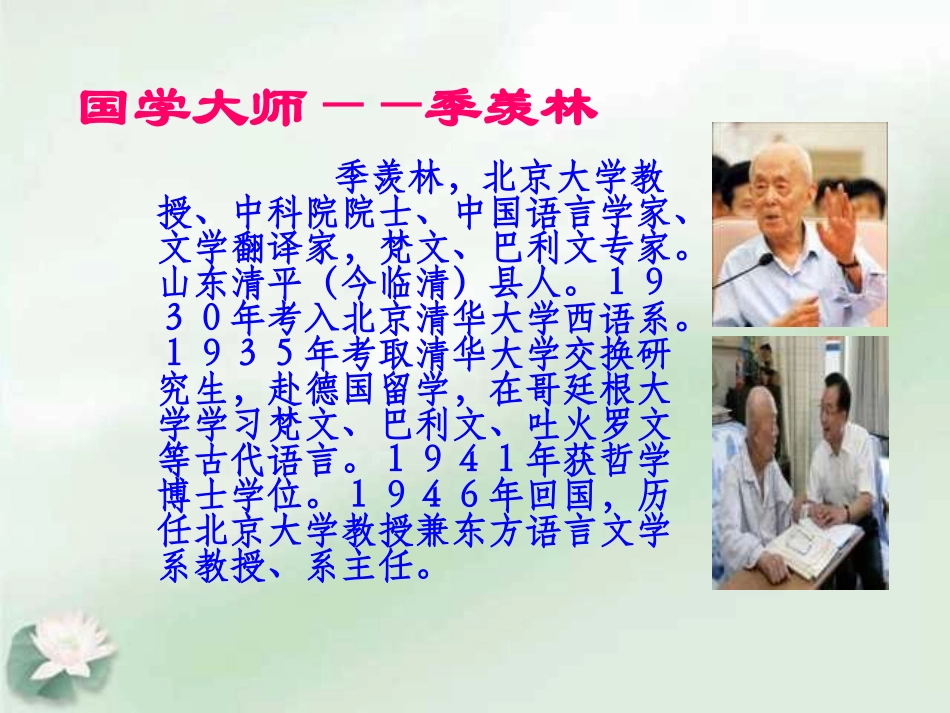 国学大师——季羡林

季羡林，北京大学教授、中科院院士、中国语言学家、文学翻译家，梵文、巴利文专家。山东清平（今临清）县人。１９３０年考入北京清华大学西语系。１９３５年考取清华大学交换研究生，赴德国留学，在哥廷根大学学习梵文、巴利文、吐火罗文等古代语言。１９４１年获哲学博士学位。１９４６年回国，历任北京大学教授兼东方语言文学系教授、系主任。